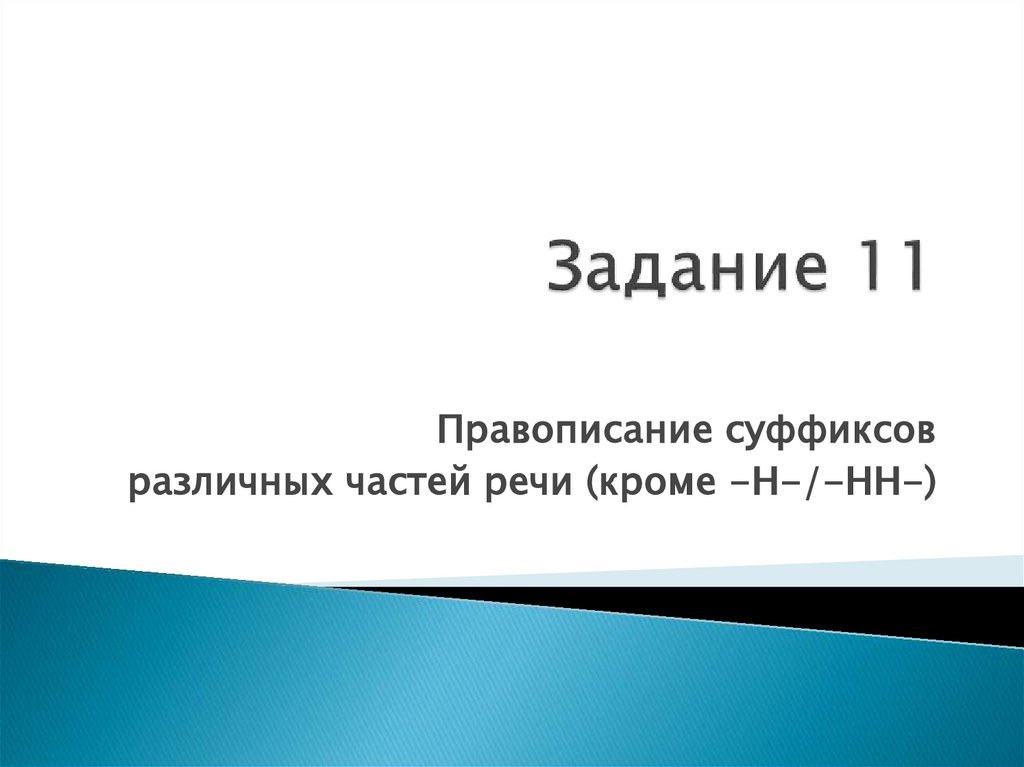 Задание 11

Правописание суффиксов различных частей речи (кроме -Н-/-НН-)